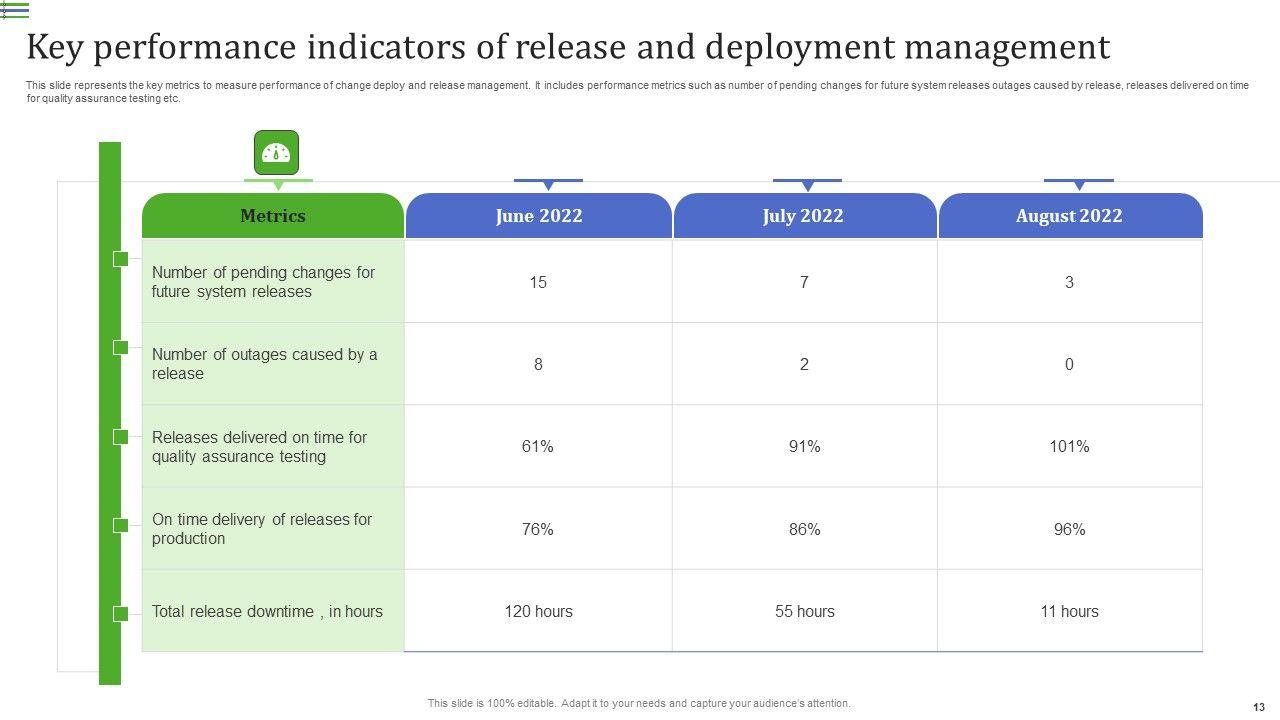 Key performance indicators of release and deployment management

This slide represents the key metrics to measure performance of change deploy and release management. It includes performance metrics such as number of pending changes for future system releases outages caused by release, releases delivered on time for quality assurance testing etc.

| Metrics | June 2022 | July 2022 | August 2022 |
|---|---|---|---|
| Number of pending changes for future system releases | 15 | 7 | 3 |
| Number of outages caused by a release | 8 | 2 | 0 |
| Releases delivered on time for quality assurance testing | 61% | 91% | 101% |
| On time delivery of releases for production | 76% | 86% | 96% |
| Total release downtime , in hours | 120 hours | 55 hours | 11 hours |

This slide is 100% editable. Adapt it to your needs and capture your audience's attention.

13